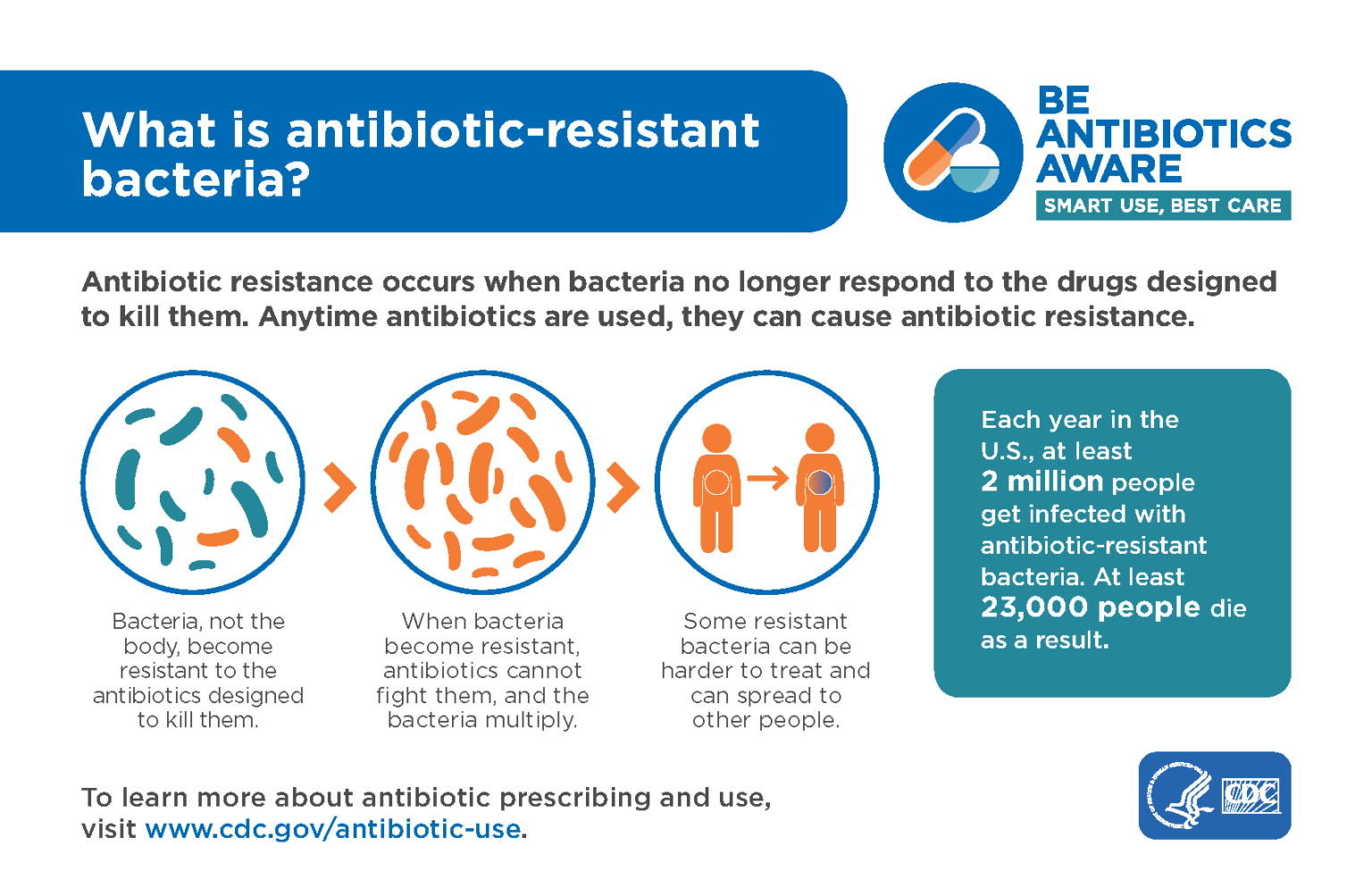 What is antibiotic-resistant bacteria?

BE ANTIBIOTICS AWARE
SMART USE, BEST CARE

Antibiotic resistance occurs when bacteria no longer respond to the drugs designed to kill them. Anytime antibiotics are used, they can cause antibiotic resistance.

Bacteria, not the body, become resistant to the antibiotics designed to kill them.

When bacteria become resistant, antibiotics cannot fight them, and the bacteria multiply.

Some resistant bacteria can be harder to treat and can spread to other people.

Each year in the U.S., at least 2 million people get infected with antibiotic-resistant bacteria. At least 23,000 people die as a result.

To learn more about antibiotic prescribing and use, visit www.cdc.gov/antibiotic-use.

CDC